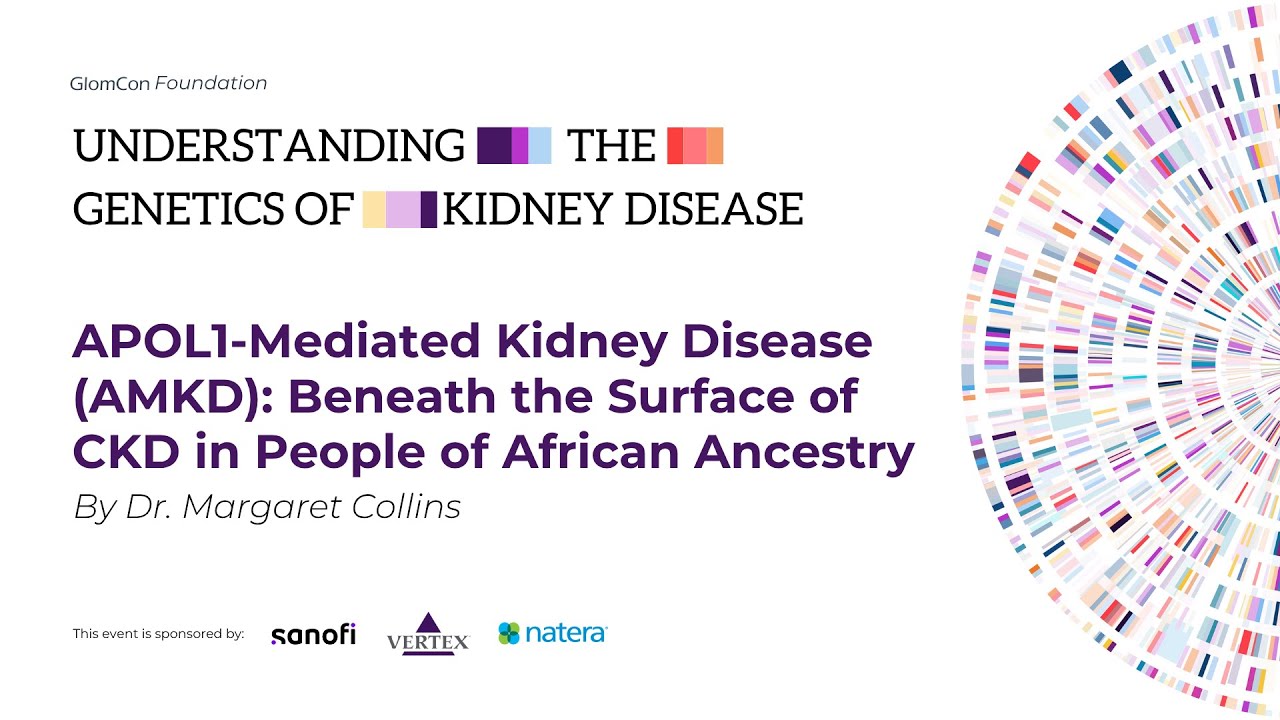 GlomCon Foundation

UNDERSTANDING THE GENETICS OF KIDNEY DISEASE

APOL1-Mediated Kidney Disease (AMKD): Beneath the Surface of CKD in People of African Ancestry

By Dr. Margaret Collins

This event is sponsored by: sanofi VERTEX natera